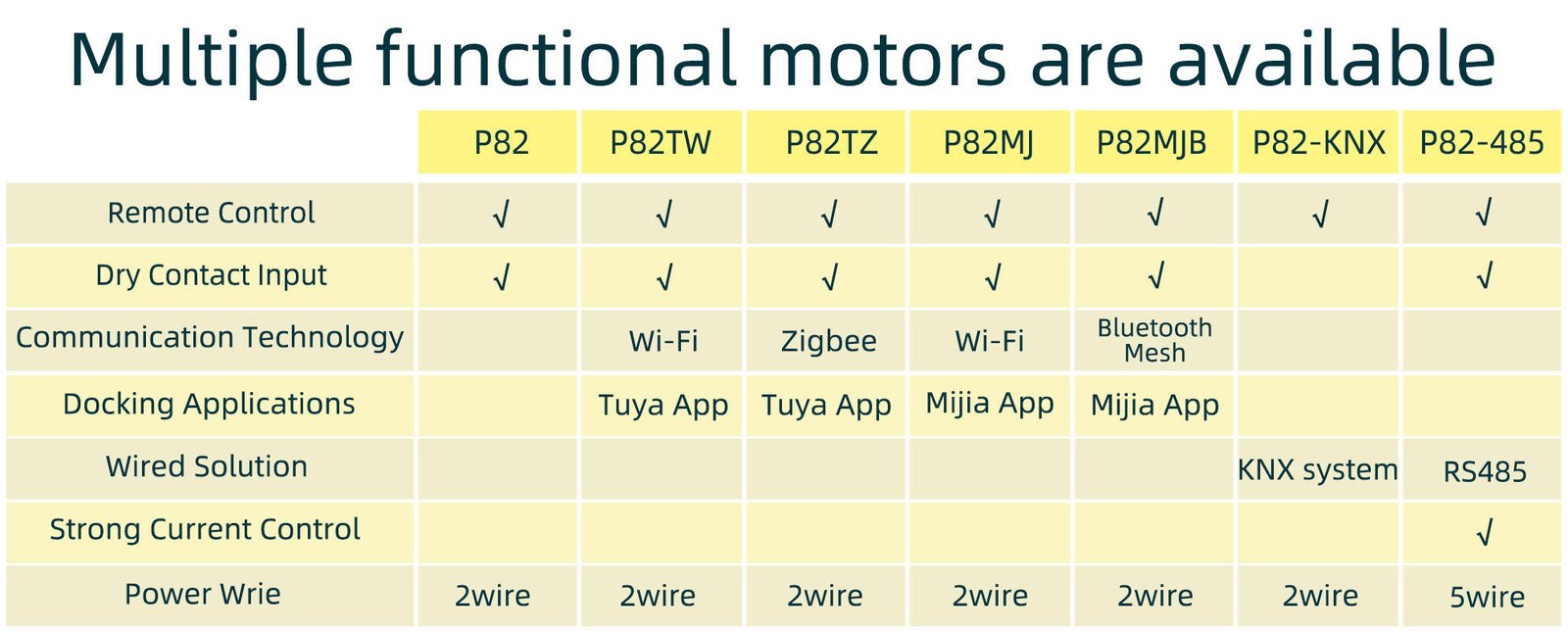 Multiple functional motors are available

| | P82 | P82TW | P82TZ | P82MJ | P82MJB | P82-KNX | P82-485 |
|---|---|---|---|---|---|---|---|
| Remote Control | √ | √ | √ | √ | √ | √ | √ |
| Dry Contact Input | √ | √ | √ | √ | √ | | √ |
| Communication Technology | | Wi-Fi | Zigbee | Wi-Fi | Bluetooth Mesh | | |
| Docking Applications | | Tuya App | Tuya App | Mijia App | Mijia App | | |
| Wired Solution | | | | | | KNX system | RS485 |
| Strong Current Control | | | | | | | √ |
| Power Wrie | 2wire | 2wire | 2wire | 2wire | 2wire | 2wire | 5wire |